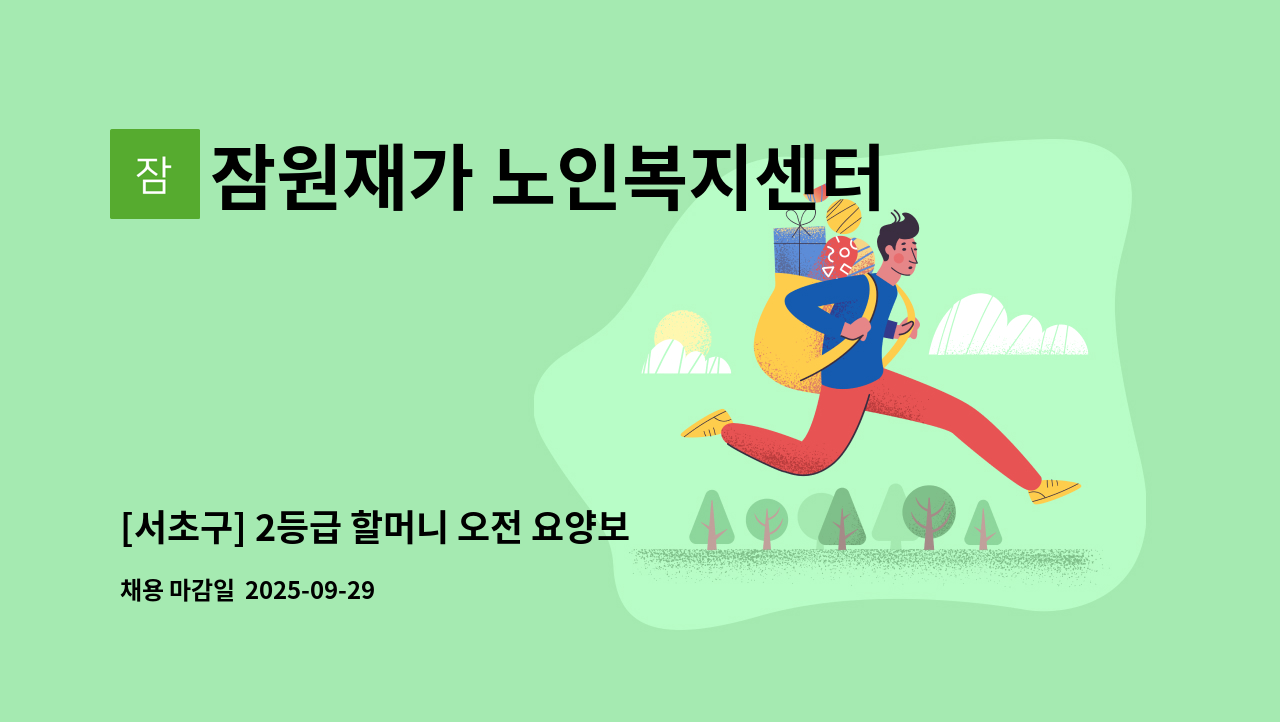 잠

잠원재가 노인복지센터

[서초구] 2등급 할머니 오전 요양보

채용 마감일 2025-09-29